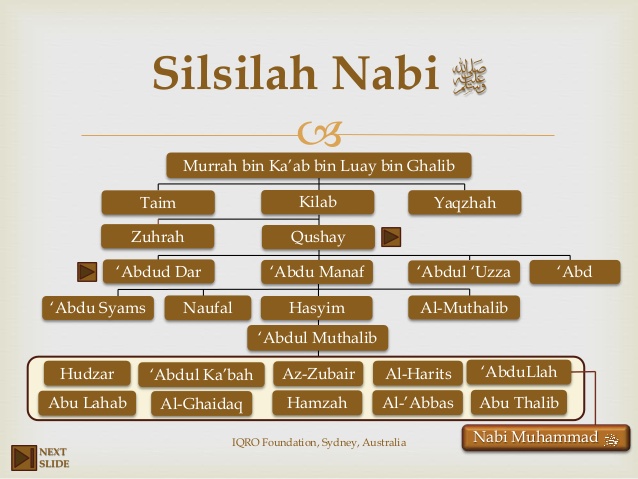 Silsilah Nabi ﷺ

Murrah bin Ka'ab bin Luay bin Ghalib

Taim

Kilab

Yaqzhah

Zuhrah

Qushay

'Abdud Dar

'Abdu Manaf

'Abdul 'Uzza

'Abd

'Abdu Syams

Naufal

Hasyim

Al-Muthalib

'Abdul Muthalib

Hudzar

'Abdul Ka'bah

Az-Zubair

Al-Harits

'AbduLlah

Abu Lahab

Al-Ghaidaq

Hamzah

Al-'Abbas

Abu Thalib

Nabi Muhammad ﷺ

IQRO Foundation, Sydney, Australia

NEXT SLIDE